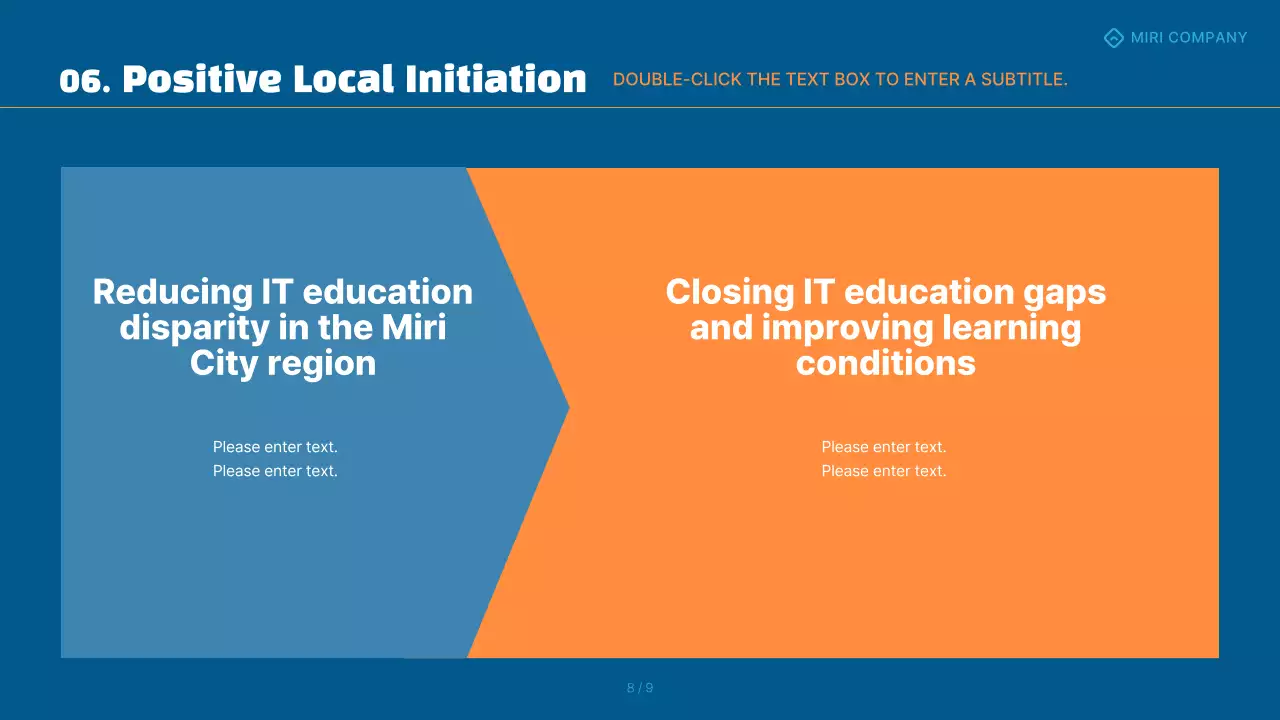 MIRI COMPANY

06. Positive Local Initiation

DOUBLE-CLICK THE TEXT BOX TO ENTER A SUBTITLE.

Reducing IT education disparity in the Miri City region

Please enter text.
Please enter text.

Closing IT education gaps and improving learning conditions

Please enter text.
Please enter text.

8 / 9